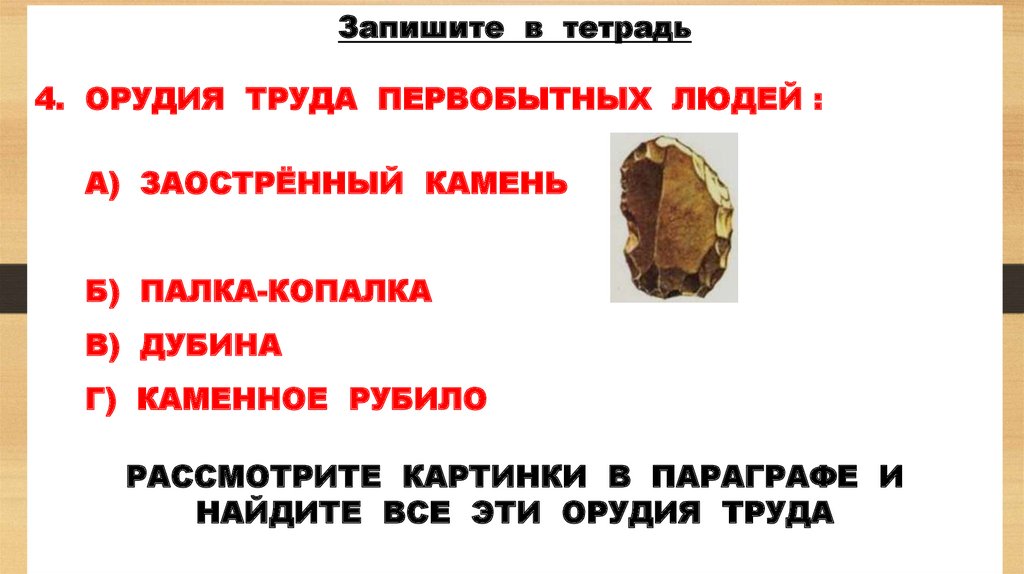 Запишите в тетрадь

4. ОРУДИЯ ТРУДА ПЕРВОБЫТНЫХ ЛЮДЕЙ :

А) ЗАОСТРЁННЫЙ КАМЕНЬ

Б) ПАЛКА-КОПАЛКА

В) ДУБИНА

Г) КАМЕННОЕ РУБИЛО

РАССМОТРИТЕ КАРТИНКИ В ПАРАГРАФЕ И НАЙДИТЕ ВСЕ ЭТИ ОРУДИЯ ТРУДА